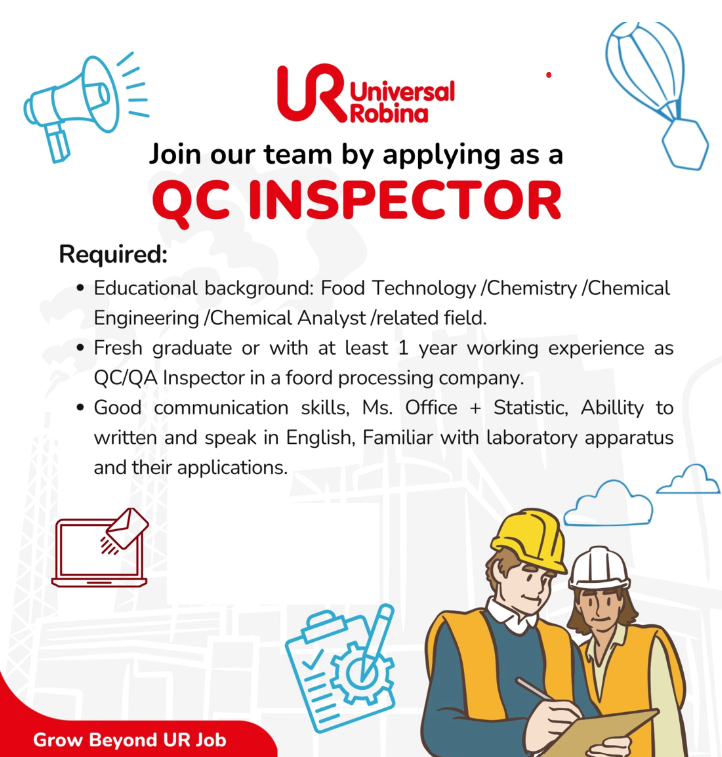 UR Universal Robina

Join our team by applying as a

QC INSPECTOR

Required:

- Educational background: Food Technology /Chemistry /Chemical Engineering /Chemical Analyst /related field.
- Fresh graduate or with at least 1 year working experience as QC/QA Inspector in a foord processing company.
- Good communication skills, Ms. Office + Statistic, Abillity to written and speak in English, Familiar with laboratory apparatus and their applications.

Grow Beyond UR Job